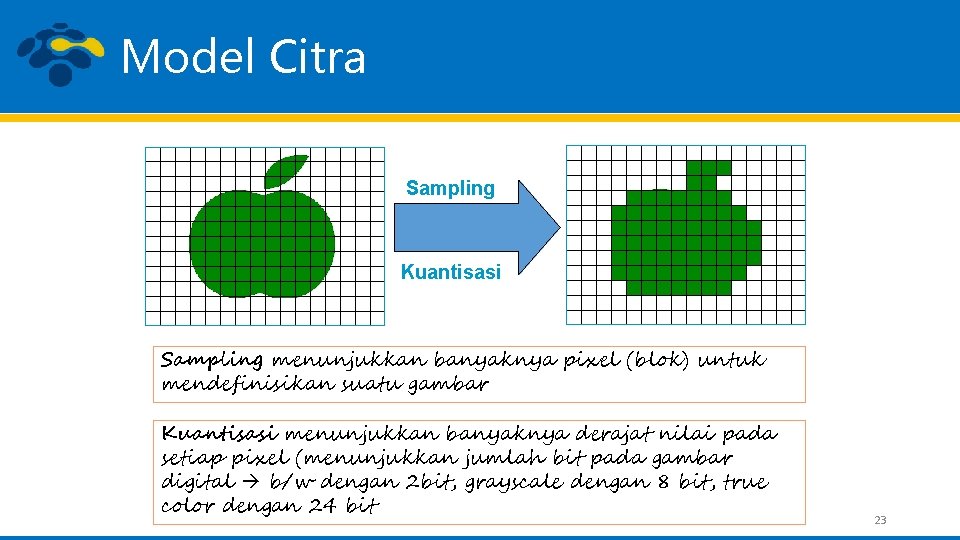 Model Citra

Sampling

Kuantisasi

Sampling menunjukkan banyaknya pixel (blok) untuk mendefinisikan suatu gambar

Kuantisasi menunjukkan banyaknya derajat nilai pada setiap pixel (menunjukkan jumlah bit pada gambar digital → b/w dengan 2bit, grayscale dengan 8 bit, true color dengan 24 bit

23